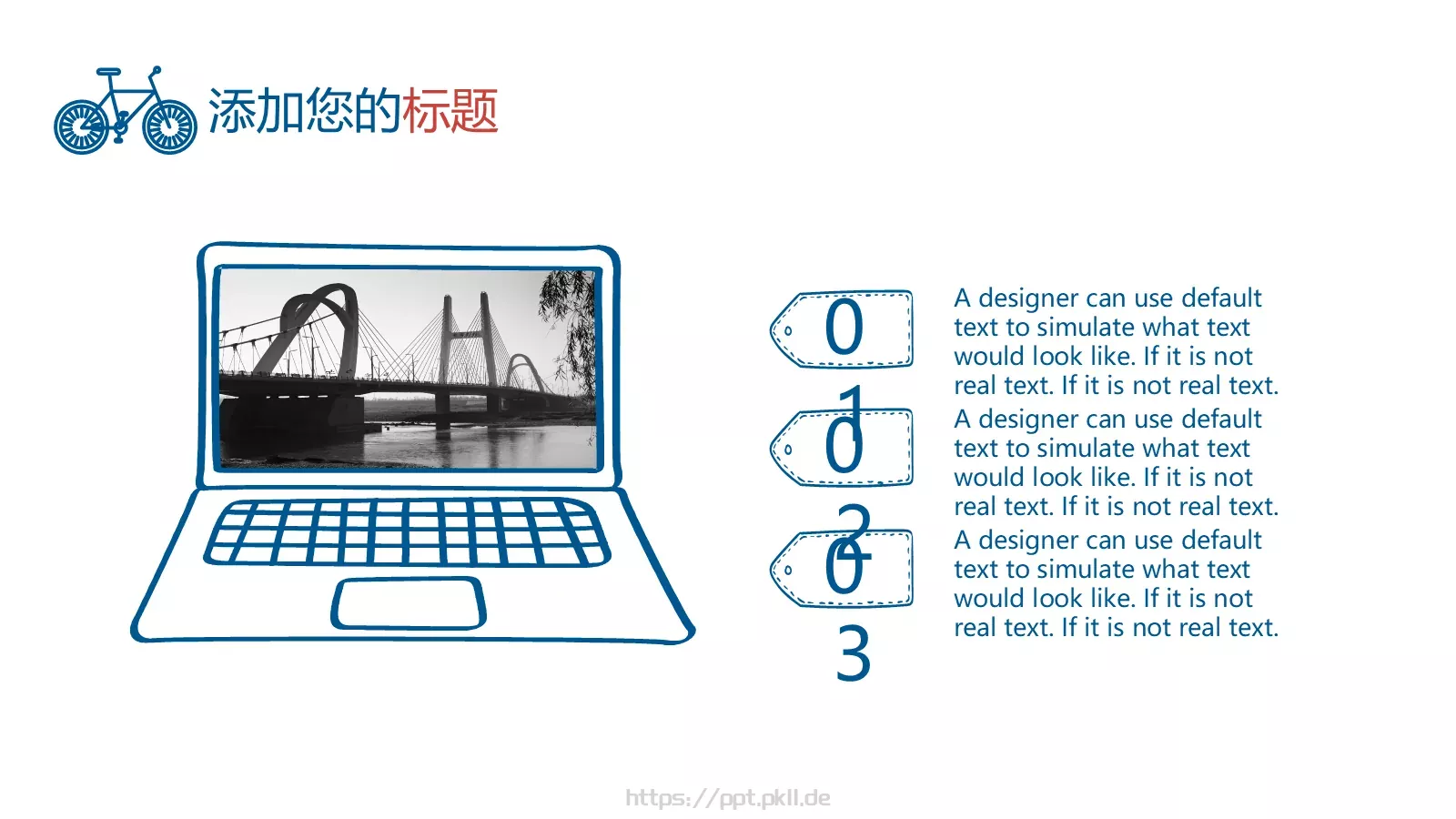 添加您的标题

01

A designer can use default text to simulate what text would look like. If it is not real text. If it is not real text.

02

A designer can use default text to simulate what text would look like. If it is not real text. If it is not real text.

03

A designer can use default text to simulate what text would look like. If it is not real text. If it is not real text.

https://ppt.pkll.de